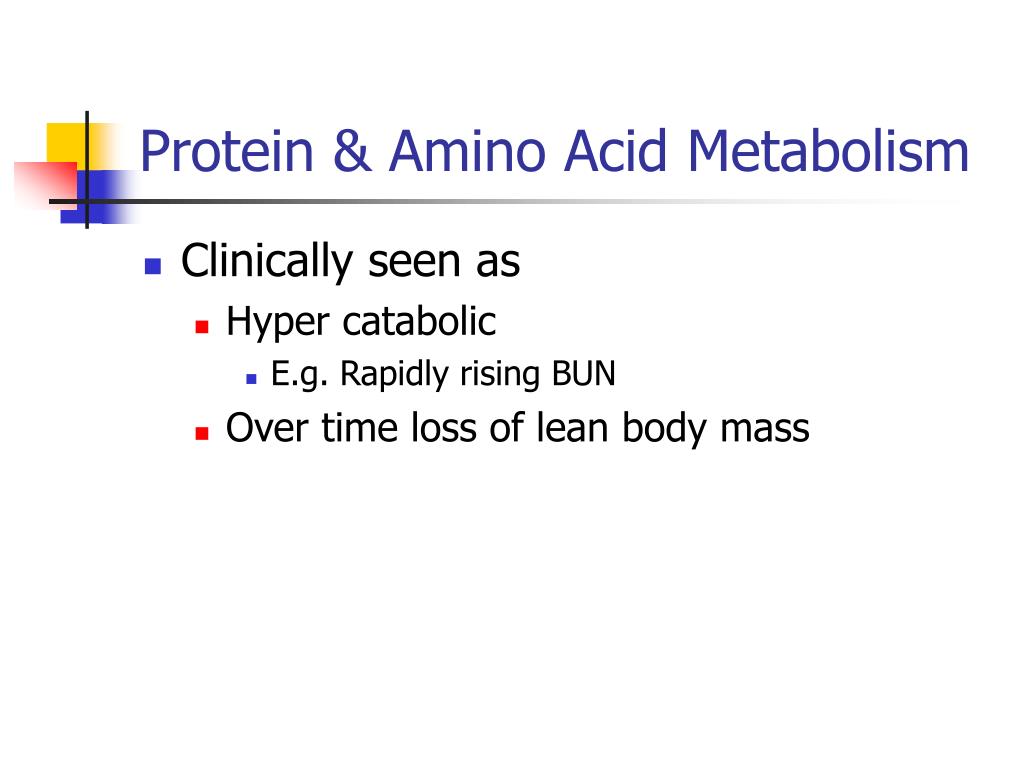 Protein & Amino Acid Metabolism

Clinically seen as

Hyper catabolic

E.g. Rapidly rising BUN

Over time loss of lean body mass